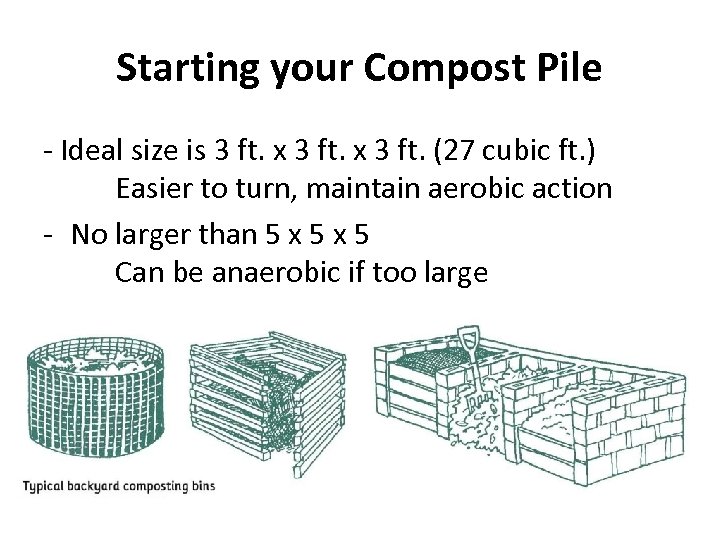 Starting your Compost Pile

- Ideal size is 3 ft. x 3 ft. x 3 ft. (27 cubic ft.)
Easier to turn, maintain aerobic action

- No larger than 5 x 5 x 5
Can be anaerobic if too large

Typical backyard composting bins